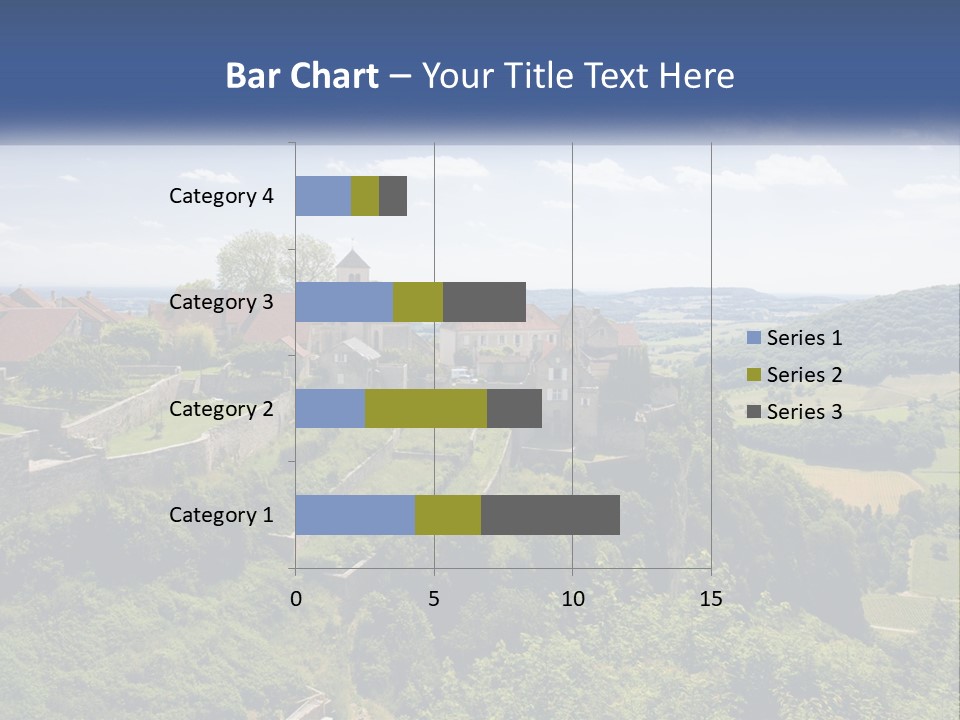 Bar Chart – Your Title Text Here

Category 4
Category 3
Category 2
Category 1

0
5
10
15

Series 1
Series 2
Series 3